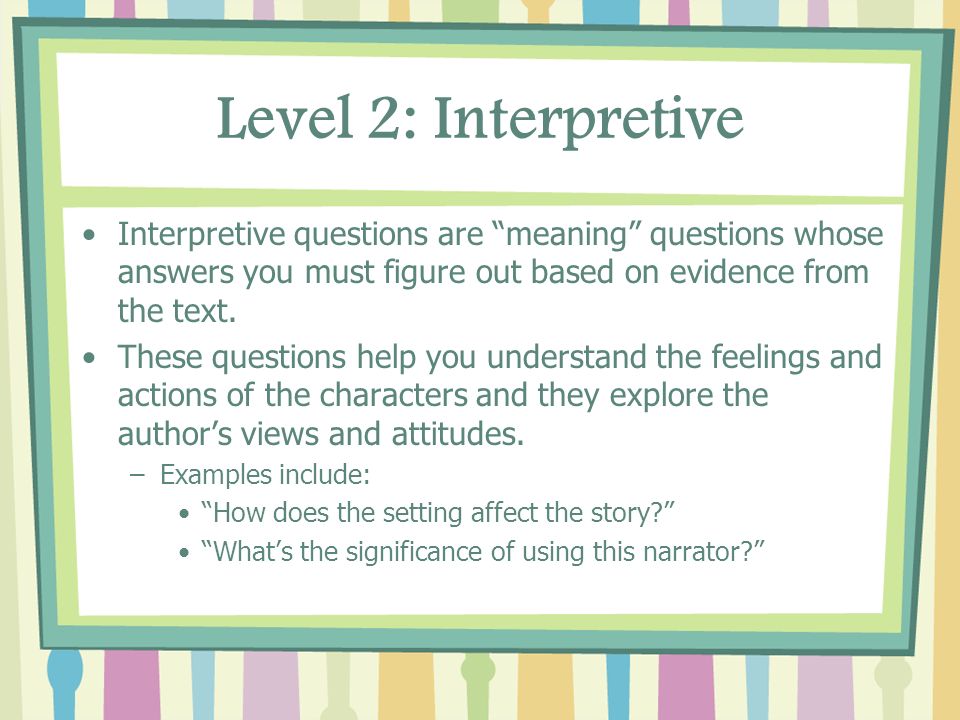 Level 2: Interpretive

• Interpretive questions are “meaning” questions whose answers you must figure out based on evidence from the text.

• These questions help you understand the feelings and actions of the characters and they explore the author’s views and attitudes.

– Examples include:

• “How does the setting affect the story?”

• “What’s the significance of using this narrator?”